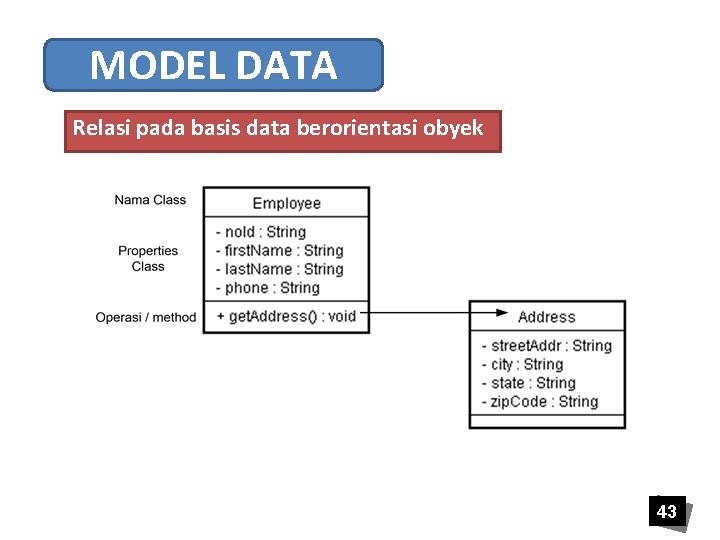 MODEL DATA

Relasi pada basis data berorientasi obyek

Nama Class

Properties Class

Operasi / method

Employee

- noId : String
- firstName : String
- lastName : String
- phone : String

+ getAddress() : void

Address

- streetAddr : String
- city : String
- state : String
- zipCode : String

43